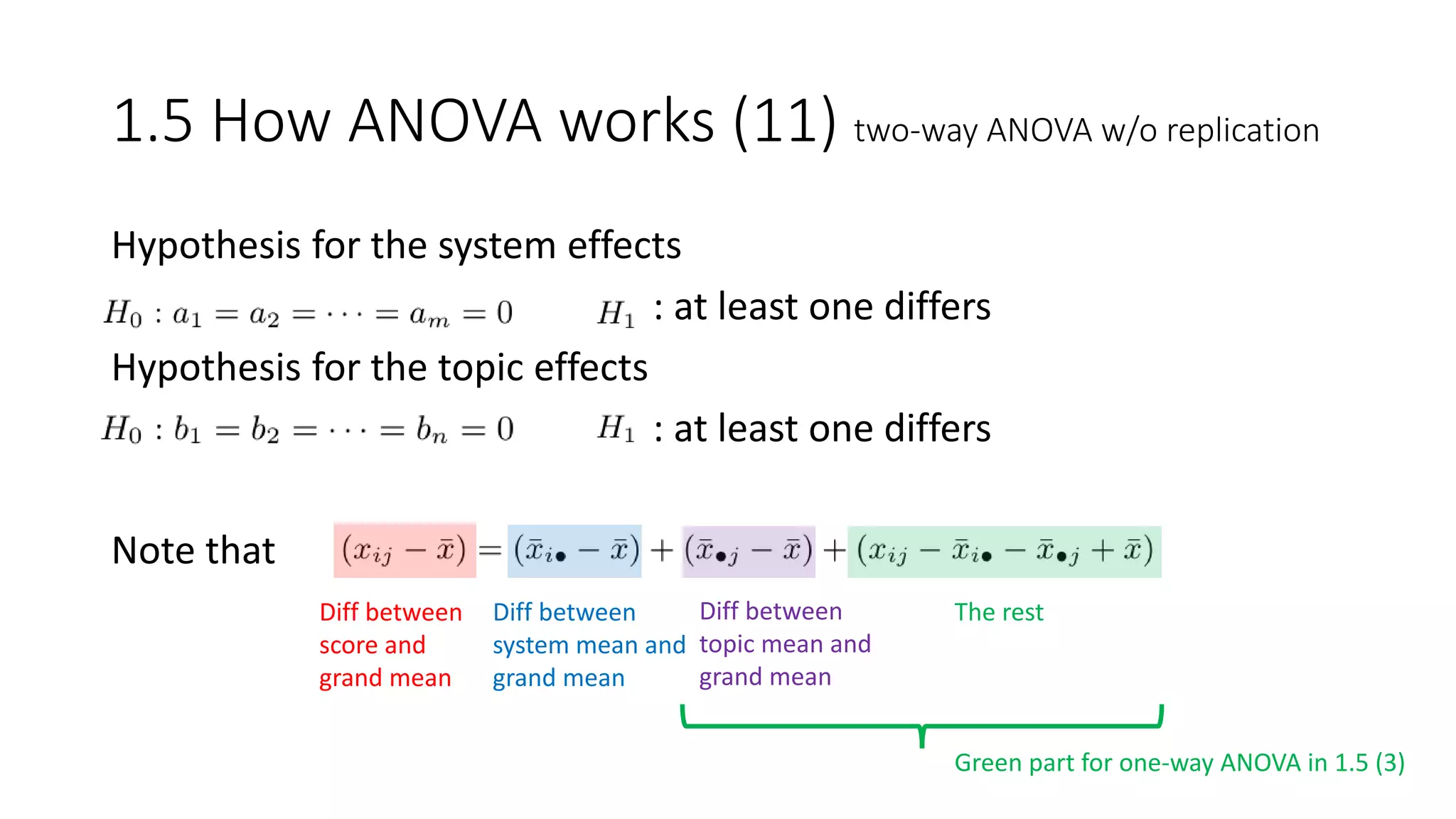 1.5 How ANOVA works (11) two-way ANOVA w/o replication

Hypothesis for the system effects

$H_0 : a_1 = a_2 = \cdots = a_m = 0$ $H_1$ : at least one differs

Hypothesis for the topic effects

$H_0 : b_1 = b_2 = \cdots = b_n = 0$ $H_1$ : at least one differs

Note that $(x_{ij} - \bar{x}) = (\bar{x}_{i\bullet} - \bar{x}) + (\bar{x}_{\bullet j} - \bar{x}) + (x_{ij} - \bar{x}_{i\bullet} - \bar{x}_{\bullet j} + \bar{x})$

Diff between score and grand mean

Diff between system mean and grand mean

Diff between topic mean and grand mean

The rest

Green part for one-way ANOVA in 1.5 (3)